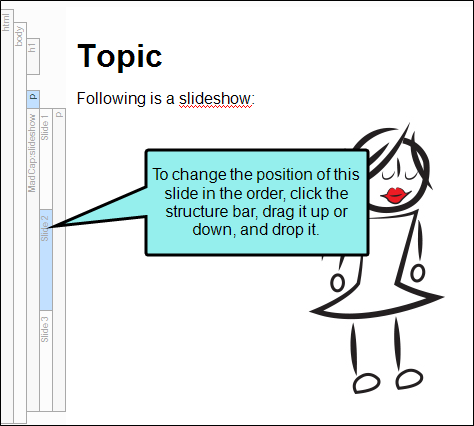 html
body
h1
p
MadCap:slideshow
Slide 1
p
Slide 2
Slide 3

Topic

Following is a slideshow:

To change the position of this slide in the order, click the structure bar, drag it up or down, and drop it.